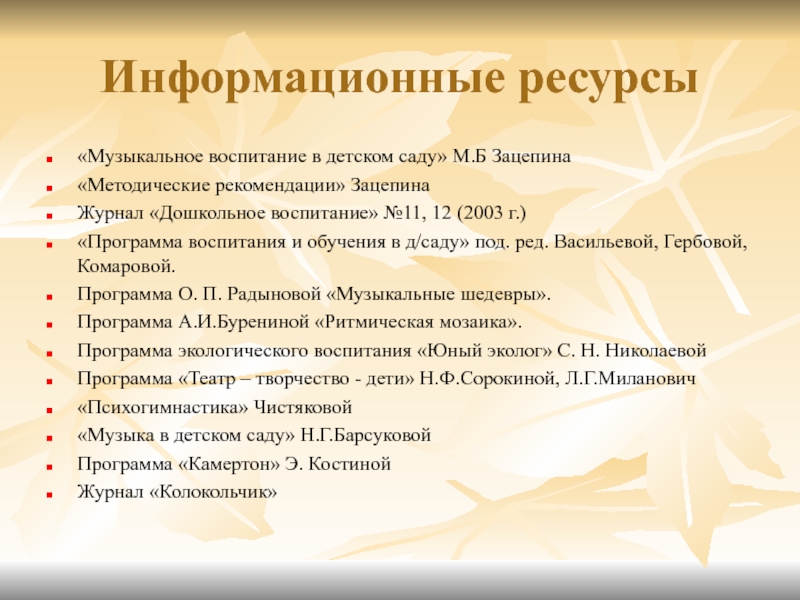 Информационные ресурсы

- «Музыкальное воспитание в детском саду» М.Б Зацепина
- «Методические рекомендации» Зацепина
- Журнал «Дошкольное воспитание» №11, 12 (2003 г.)
- «Программа воспитания и обучения в д/саду» под. ред. Васильевой, Гербовой, Комаровой.
- Программа О. П. Радыновой «Музыкальные шедевры».
- Программа А.И.Бурениной «Ритмическая мозаика».
- Программа экологического воспитания «Юный эколог» С. Н. Николаевой
- Программа «Театр – творчество - дети» Н.Ф.Сорокиной, Л.Г.Миланович
- «Психогимнастика» Чистяковой
- «Музыка в детском саду» Н.Г.Барсуковой
- Программа «Камертон» Э. Костиной
- Журнал «Колокольчик»